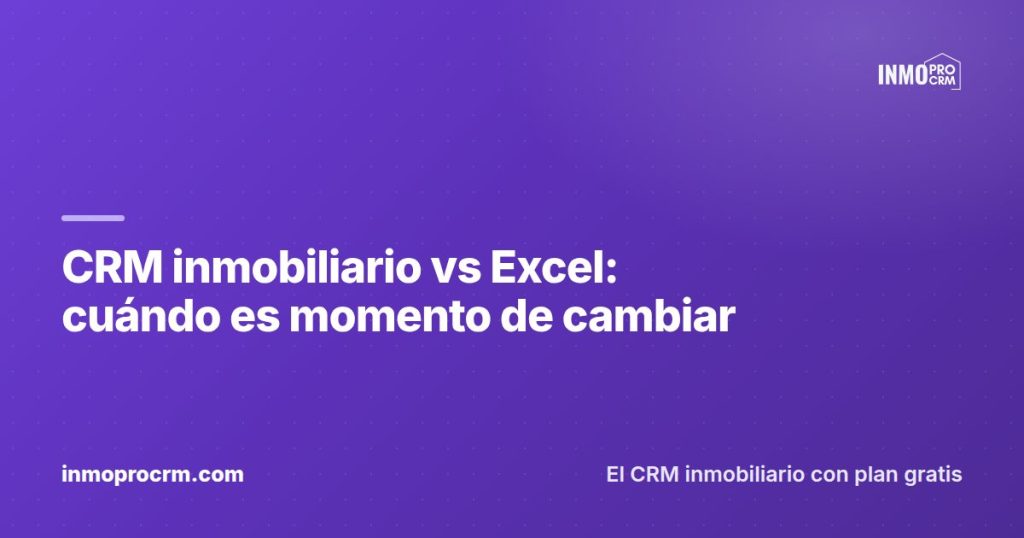 INMO PRO CRM

CRM inmobiliario vs Excel: cuándo es momento de cambiar

inmoprocrm.com

El CRM inmobiliario con plan gratis